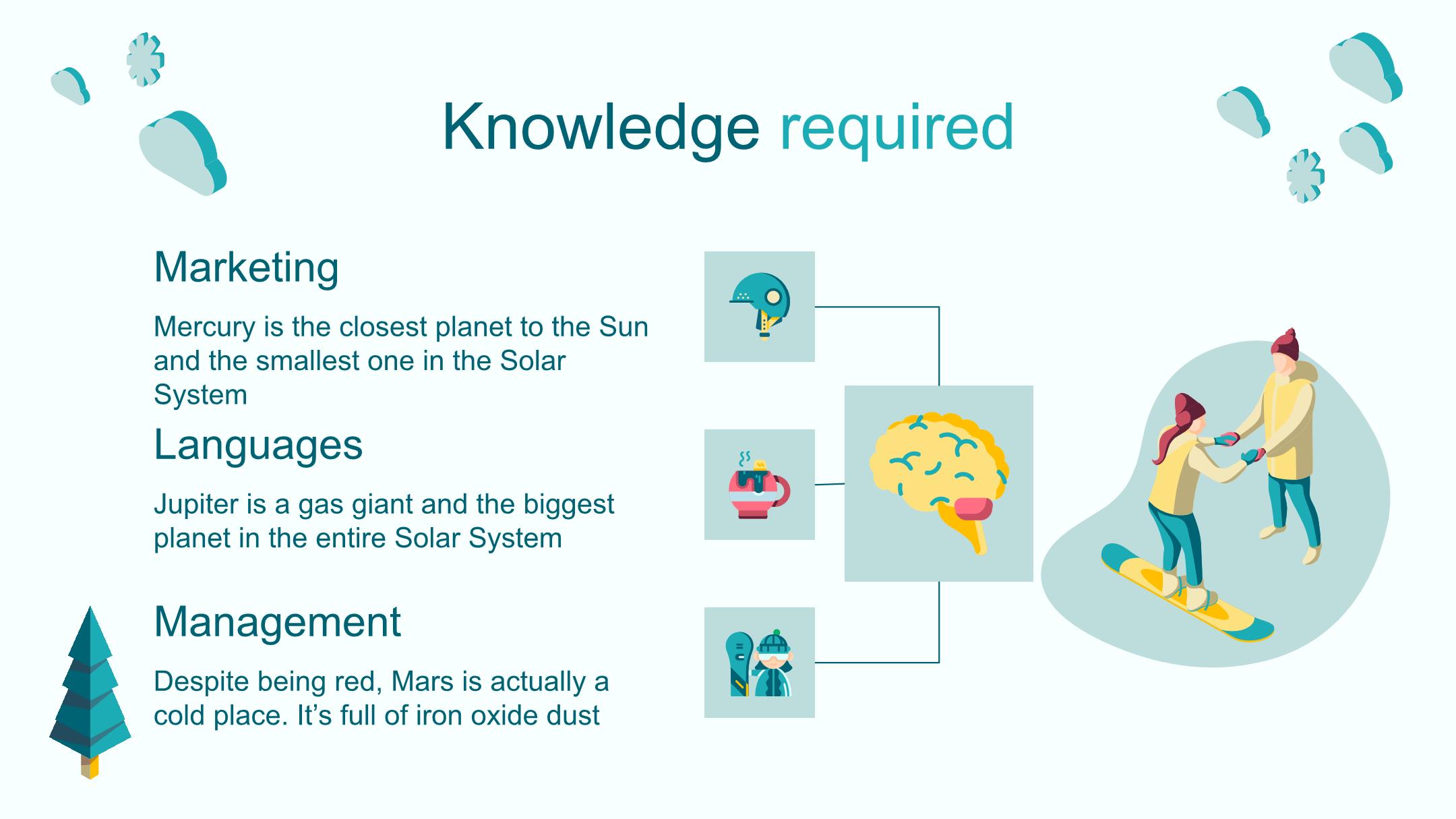 Knowledge required

Marketing

Mercury is the closest planet to the Sun and the smallest one in the Solar System

Languages

Jupiter is a gas giant and the biggest planet in the entire Solar System

Management

Despite being red, Mars is actually a cold place. It’s full of iron oxide dust